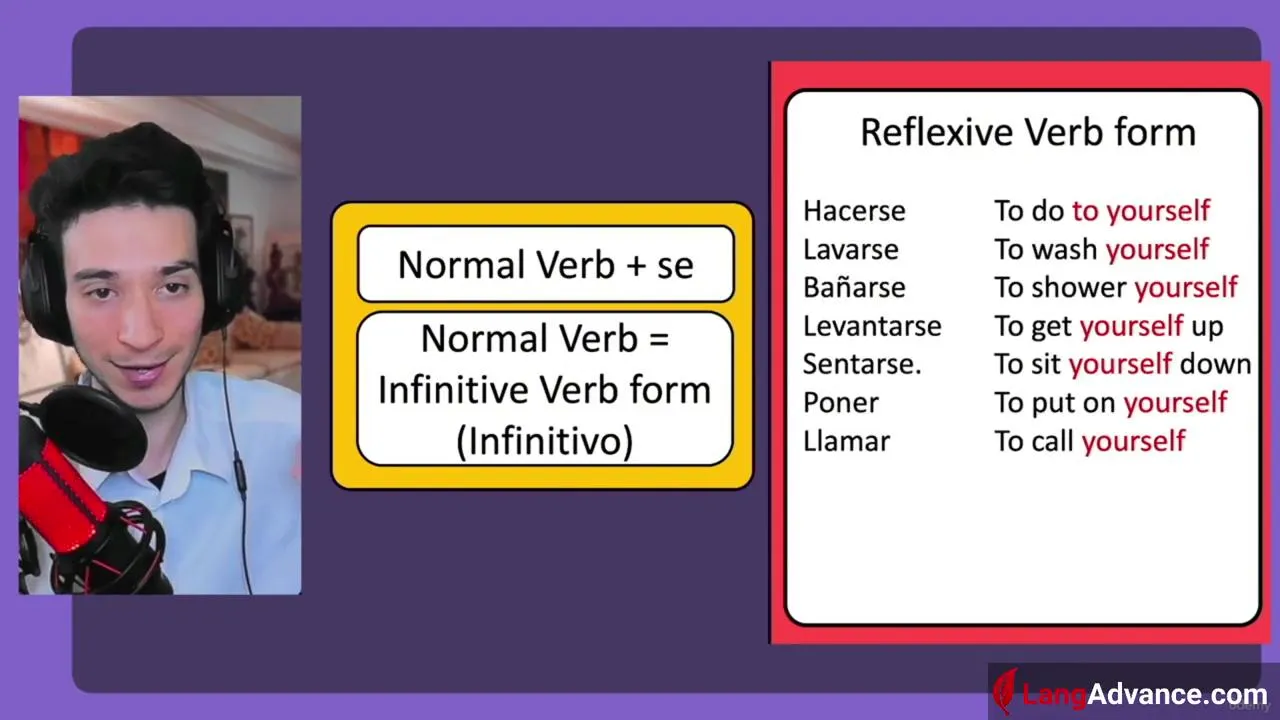 Normal Verb + se

Normal Verb = Infinitive Verb form (Infinitivo)

Reflexive Verb form

| | |
|---|---|
| Hacerse | To do to yourself |
| Lavarse | To wash yourself |
| Bañarse | To shower yourself |
| Levantarse | To get yourself up |
| Sentarse. | To sit yourself down |
| Poner | To put on yourself |
| Llamar | To call yourself |

LangAdvance.com